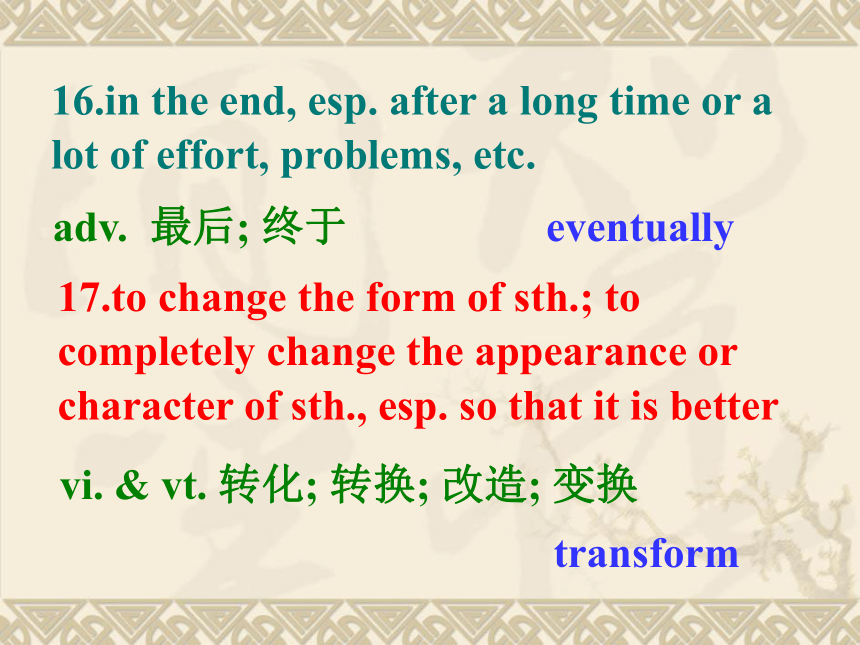 16.in the end, esp. after a long time or a lot of effort, problems, etc.

adv. 最后; 终于

eventually

17.to change the form of sth.; to completely change the appearance or character of sth., esp. so that it is better

vi. & vt. 转化; 转换; 改造; 变换

transform